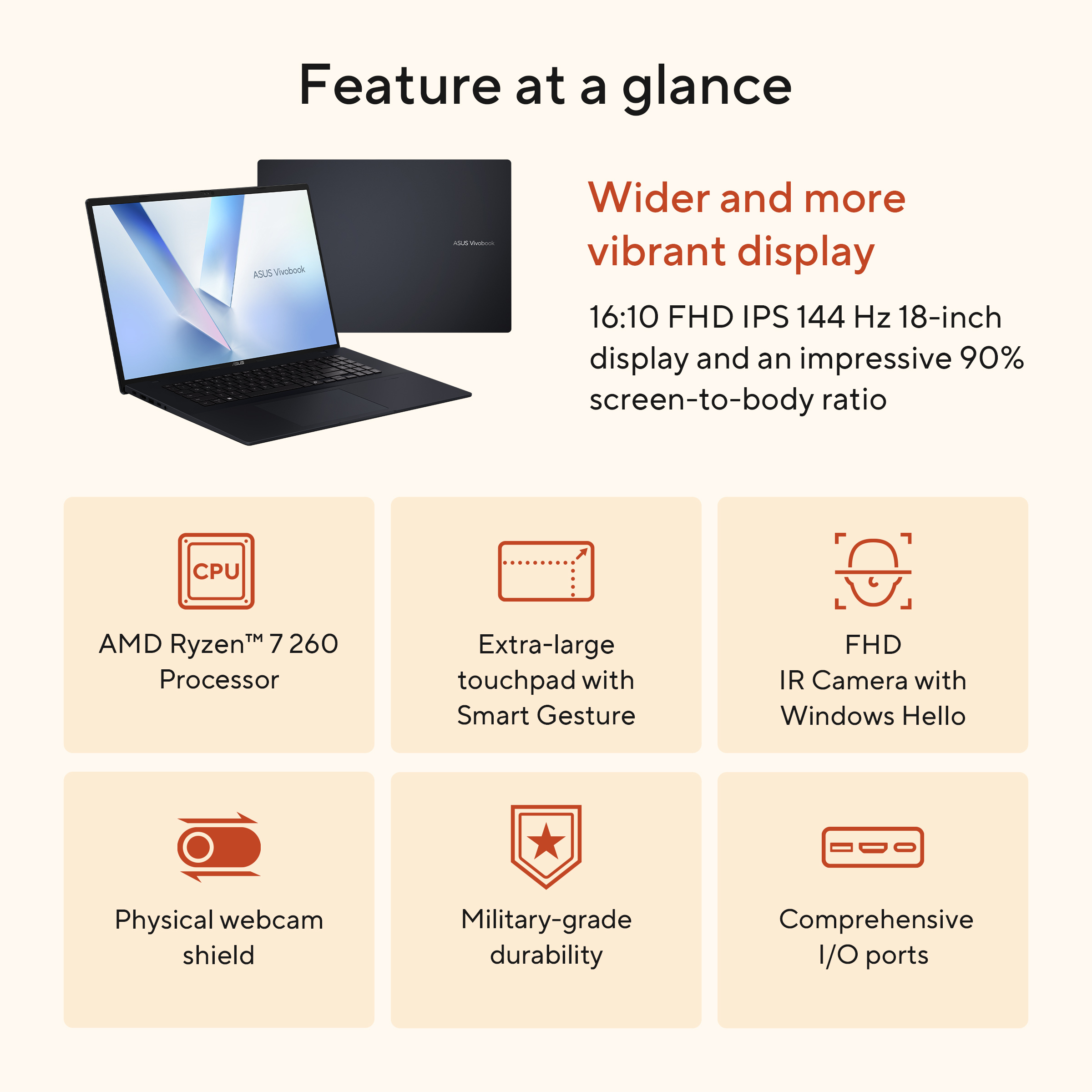 Feature at a glance

ASUS Vivobook

ASUS Vivobook

Wider and more vibrant display

16:10 FHD IPS 144 Hz 18-inch display and an impressive 90% screen-to-body ratio

CPU

AMD Ryzen™ 7 260 Processor

Extra-large touchpad with Smart Gesture

FHD IR Camera with Windows Hello

Physical webcam shield

Military-grade durability

Comprehensive I/O ports